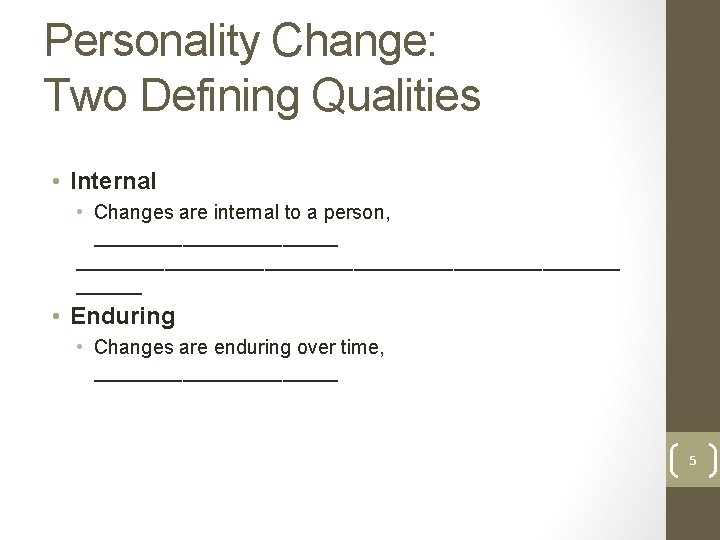 Personality Change:
Two Defining Qualities

• Internal
  • Changes are internal to a person, ____________________ ____________________________________________ _____

• Enduring
  • Changes are enduring over time, ____________________

5